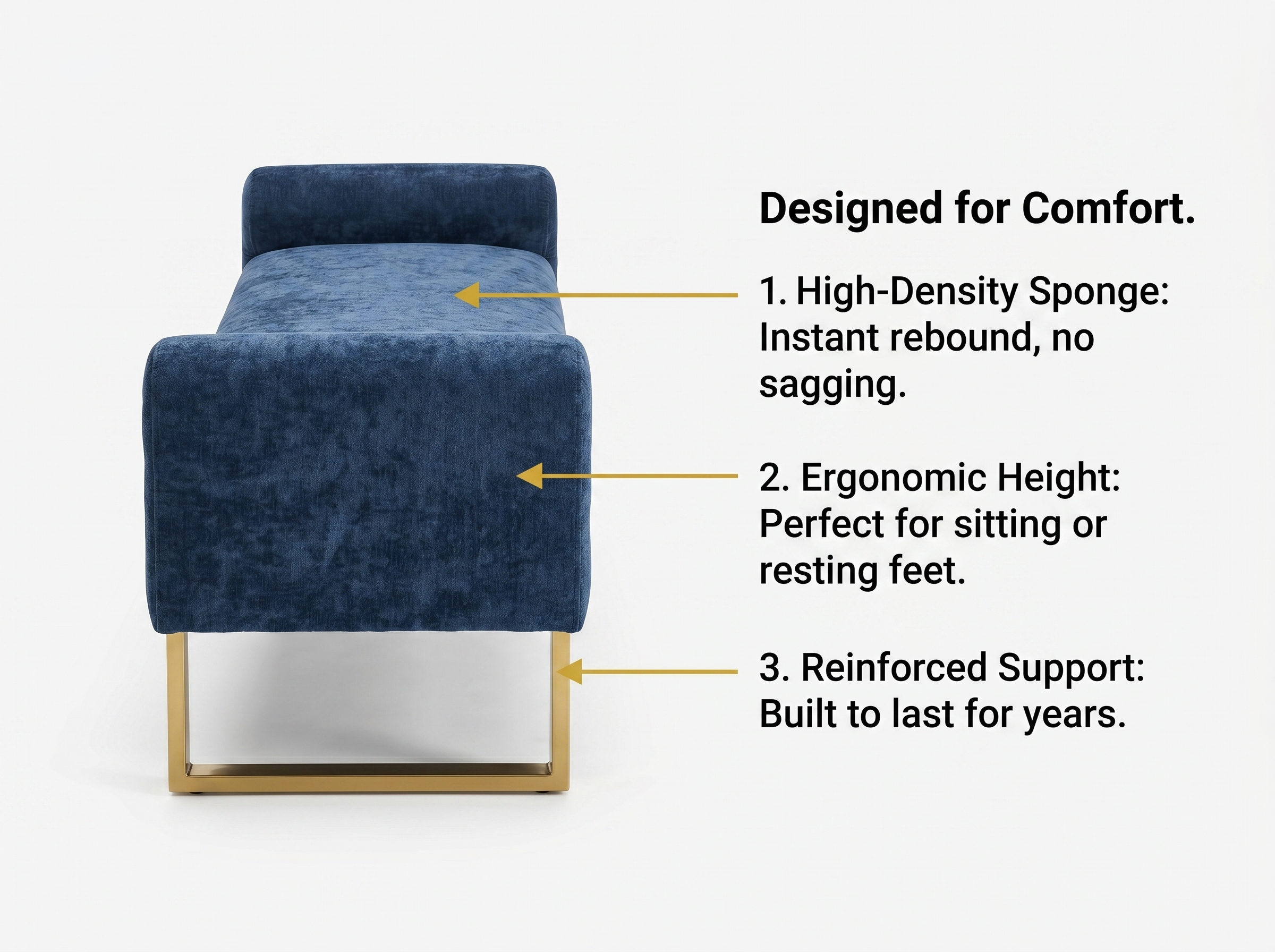 Designed for Comfort.

1. High-Density Sponge: Instant rebound, no sagging.

2. Ergonomic Height: Perfect for sitting or resting feet.

3. Reinforced Support: Built to last for years.